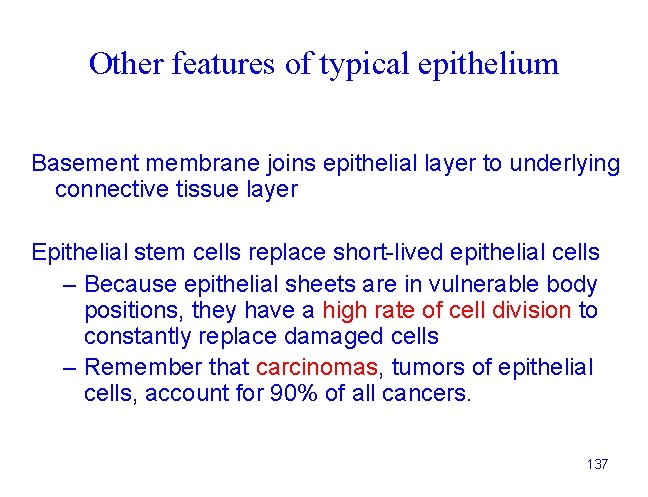 Other features of typical epithelium

Basement membrane joins epithelial layer to underlying connective tissue layer

Epithelial stem cells replace short-lived epithelial cells

– Because epithelial sheets are in vulnerable body positions, they have a high rate of cell division to constantly replace damaged cells

– Remember that carcinomas, tumors of epithelial cells, account for 90% of all cancers.

137